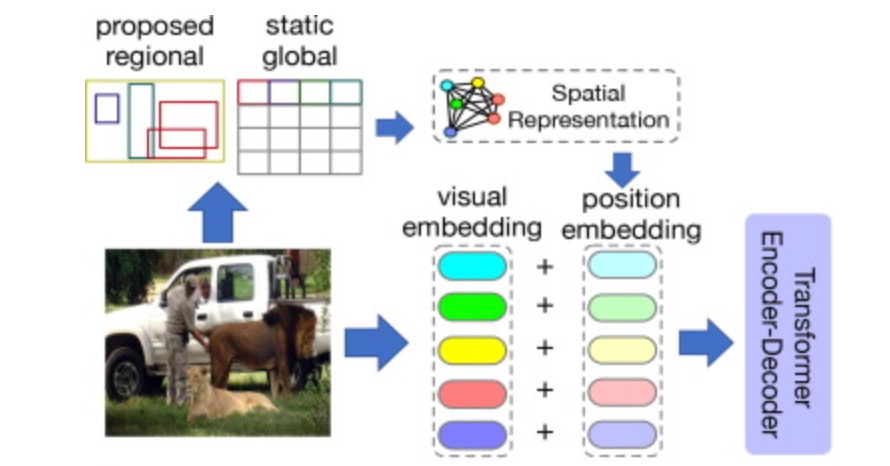 proposed regional

static global

Spatial Representation

visual embedding

position embedding

+
+
+
+
+

Transformer Encoder-Decoder